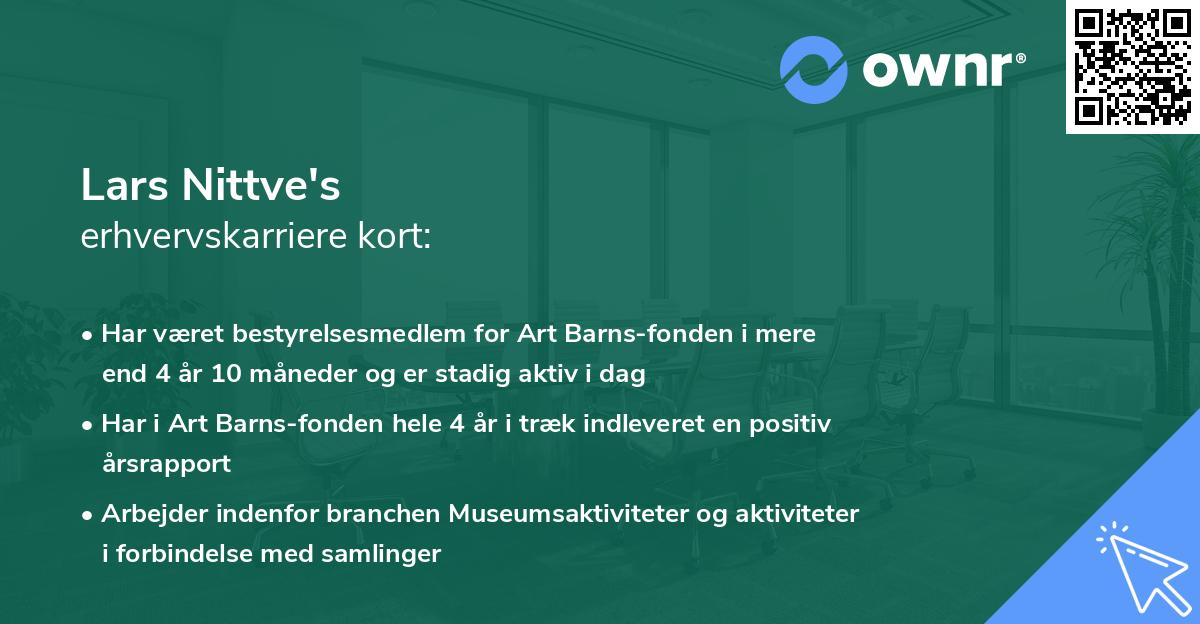 ownr®

Lars Nittve's
erhvervskarriere kort:

• Har været bestyrelsesmedlem for Art Barns-fonden i mere end 4 år 10 måneder og er stadig aktiv i dag

• Har i Art Barns-fonden hele 4 år i træk indleveret en positiv årsrapport

• Arbejder indenfor branchen Museumsaktiviteter og aktiviteter i forbindelse med samlinger